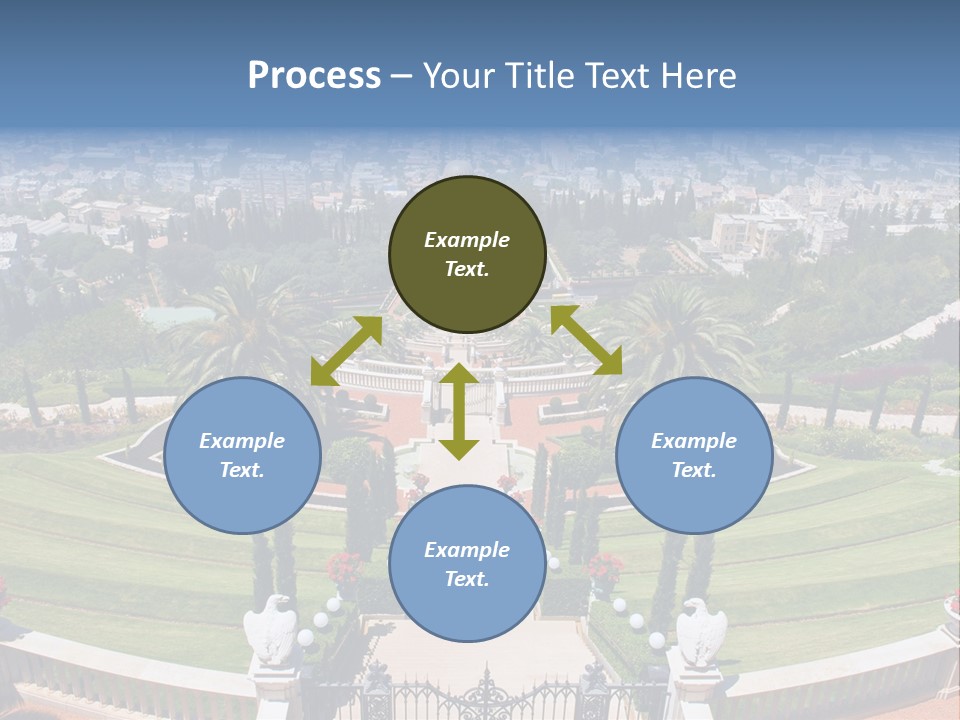 Process – Your Title Text Here

Example Text.

Example Text.

Example Text.

Example Text.